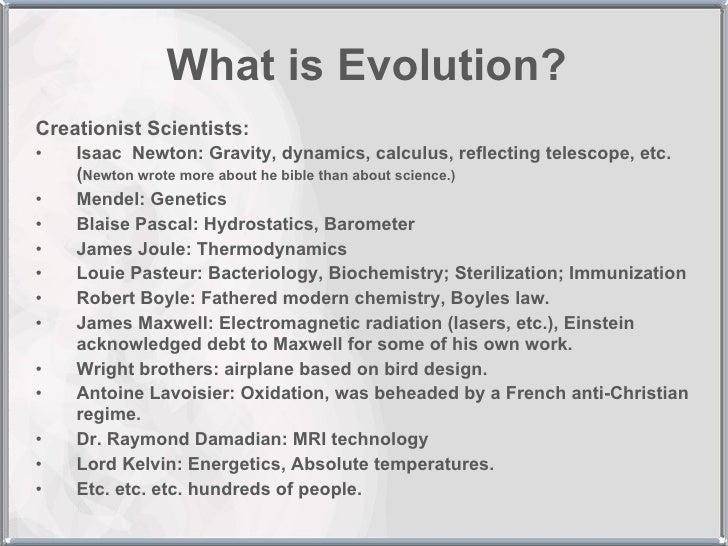 What is Evolution?

Creationist Scientists:
• Isaac Newton: Gravity, dynamics, calculus, reflecting telescope, etc. (Newton wrote more about he bible than about science.)
• Mendel: Genetics
• Blaise Pascal: Hydrostatics, Barometer
• James Joule: Thermodynamics
• Louie Pasteur: Bacteriology, Biochemistry; Sterilization; Immunization
• Robert Boyle: Fathered modern chemistry, Boyles law.
• James Maxwell: Electromagnetic radiation (lasers, etc.), Einstein acknowledged debt to Maxwell for some of his own work.
• Wright brothers: airplane based on bird design.
• Antoine Lavoisier: Oxidation, was beheaded by a French anti-Christian regime.
• Dr. Raymond Damadian: MRI technology
• Lord Kelvin: Energetics, Absolute temperatures.
• Etc. etc. etc. hundreds of people.